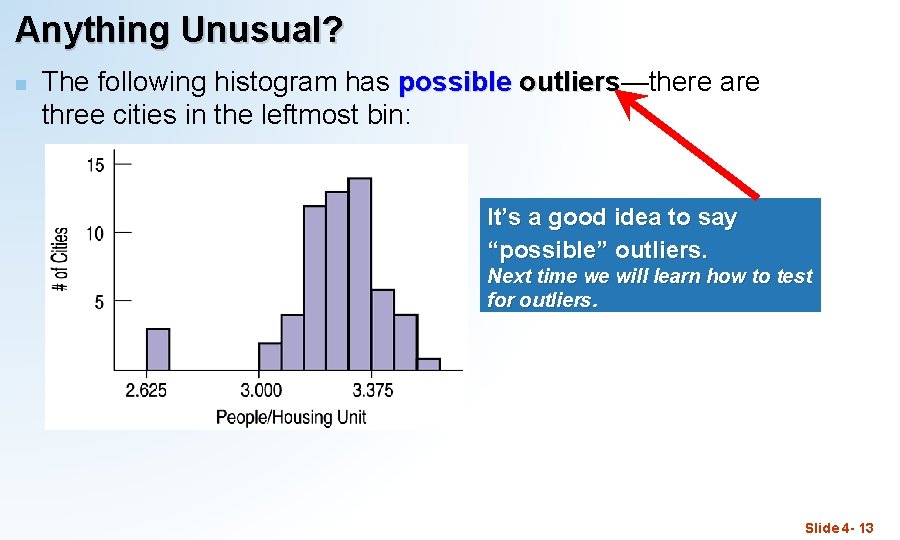 Anything Unusual?

The following histogram has possible outliers—there are three cities in the leftmost bin:

15
10
5
# of Cities
2.625
3.000
3.375
People/Housing Unit

It's a good idea to say "possible" outliers.
Next time we will learn how to test for outliers.

Slide 4- 13